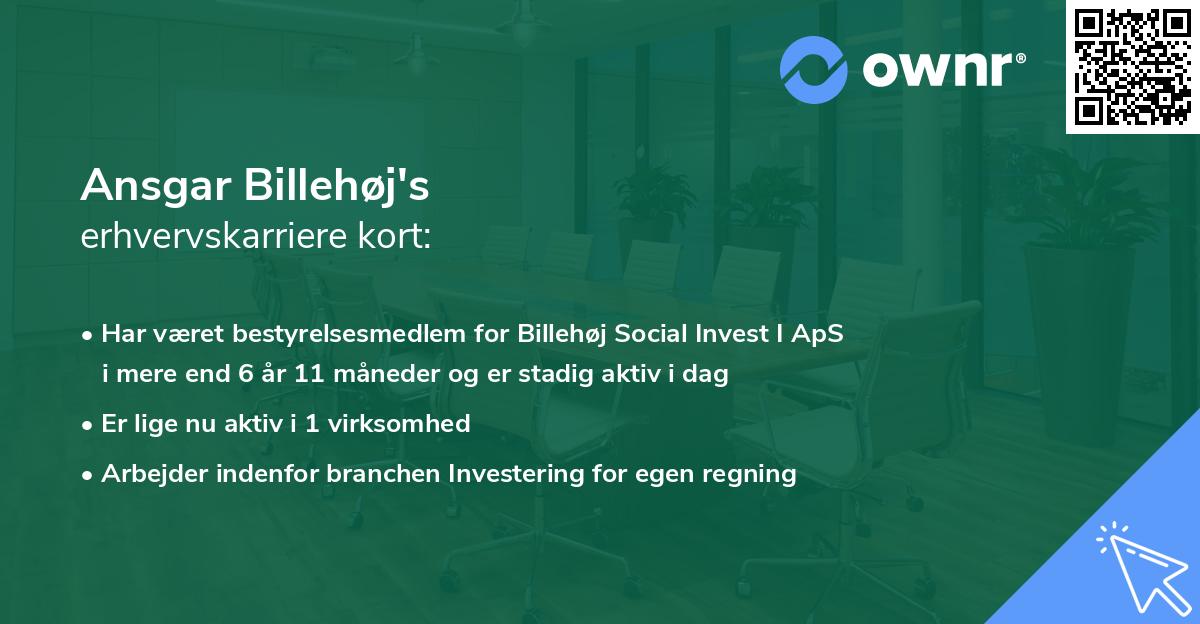 ownr®

Ansgar Billehøj's
erhvervskarriere kort:

• Har været bestyrelsesmedlem for Billehøj Social Invest I ApS i mere end 6 år 11 måneder og er stadig aktiv i dag
• Er lige nu aktiv i 1 virksomhed
• Arbejder indenfor branchen Investering for egen regning